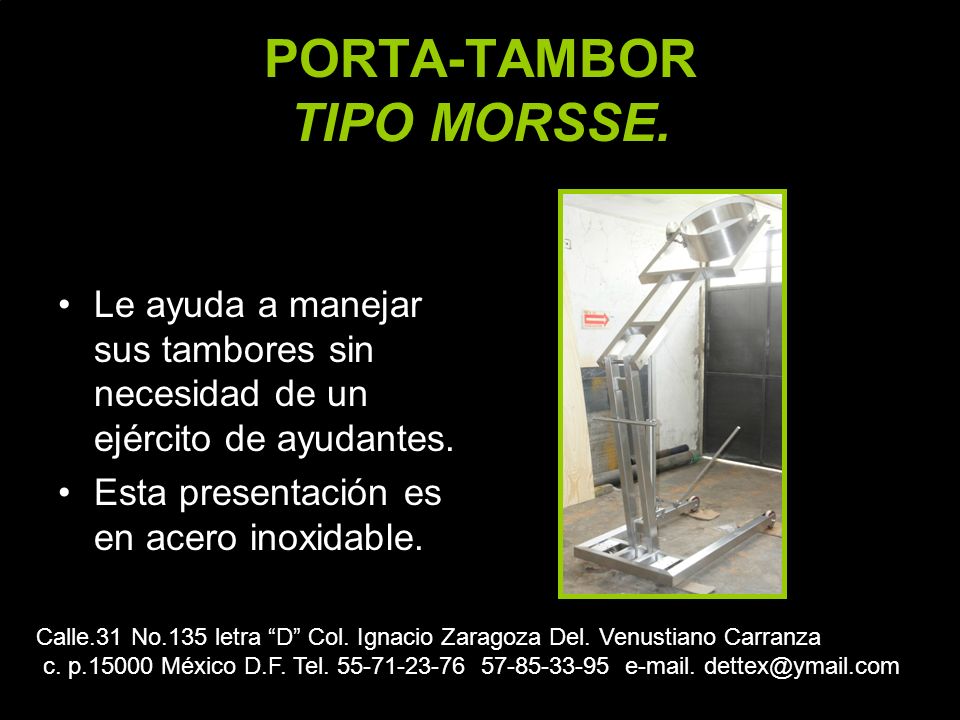 PORTA-TAMBOR
TIPO MORSSE.

• Le ayuda a manejar sus tambores sin necesidad de un ejército de ayudantes.
• Esta presentación es en acero inoxidable.

Calle.31 No.135 letra “D” Col. Ignacio Zaragoza Del. Venustiano Carranza
c. p.15000 México D.F. Tel. 55-71-23-76 57-85-33-95 e-mail. dettex@ymail.com